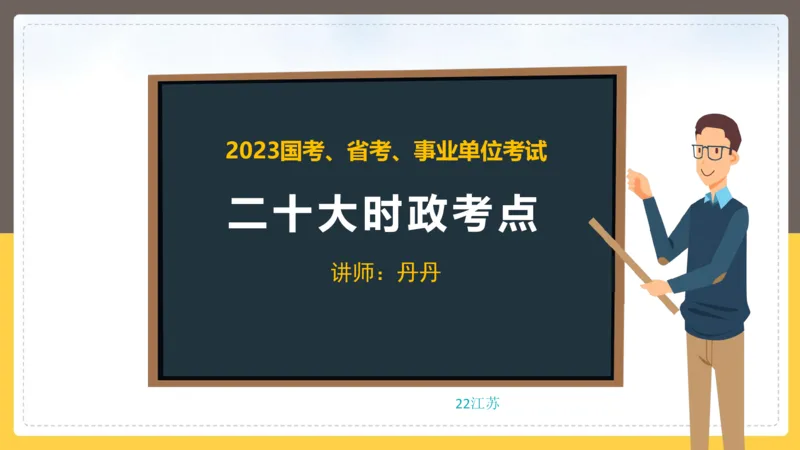 2023国考、省考、事业单位考试

二十大时政考点

讲师：丹丹

22江苏